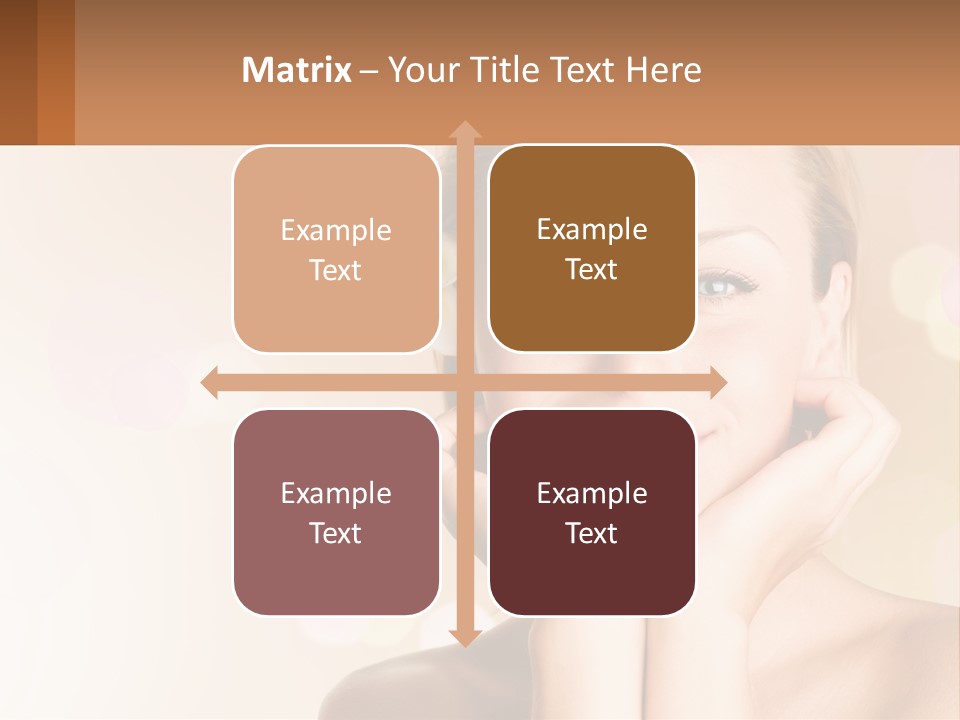 Matrix – Your Title Text Here

Example Text

Example Text

Example Text

Example Text